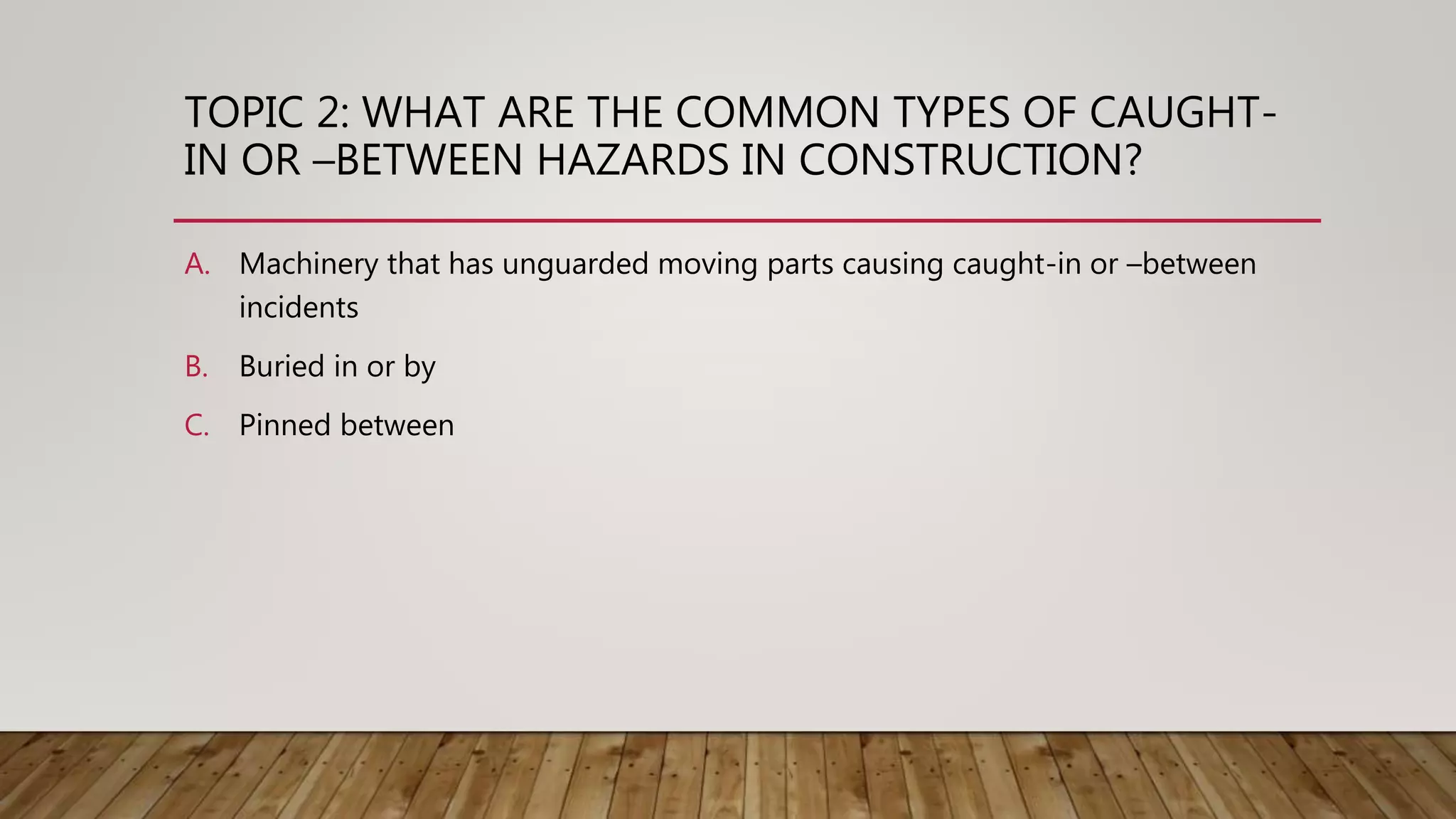 TOPIC 2: WHAT ARE THE COMMON TYPES OF CAUGHT-IN OR –BETWEEN HAZARDS IN CONSTRUCTION?

A. Machinery that has unguarded moving parts causing caught-in or –between incidents

B. Buried in or by

C. Pinned between